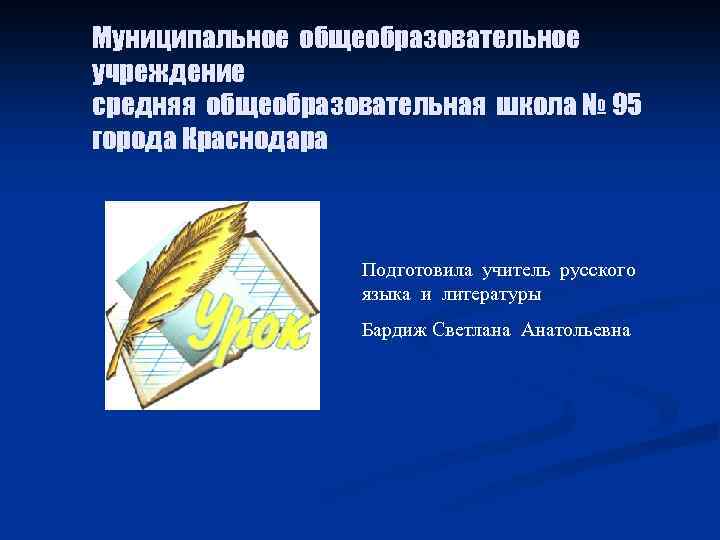 Муниципальное общеобразовательное учреждение
средняя общеобразовательная школа № 95
города Краснодара

Урок

Подготовила учитель русского языка и литературы

Бардиж Светлана Анатольевна